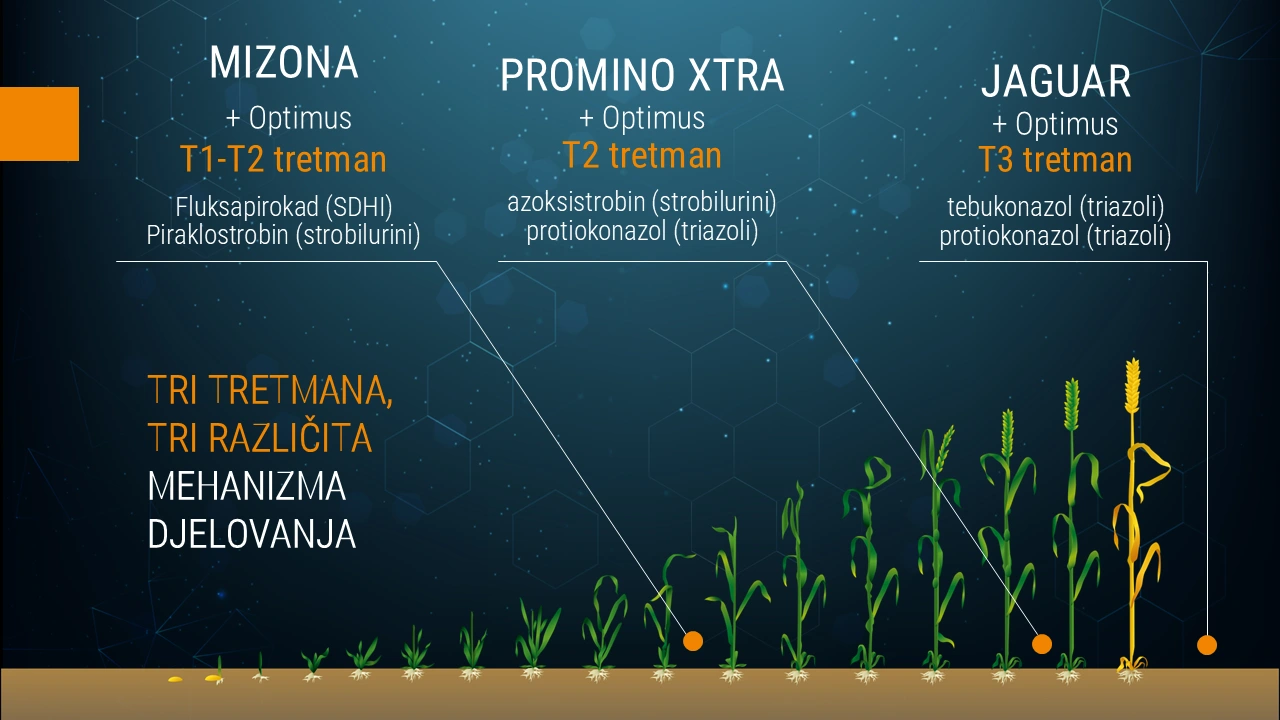 MIZONA
+ Optimus
T1-T2 tretman
Fluksapirokad (SDHI)
Piraklostrobin (strobilurini)

PROMINO XTRA
+ Optimus
T2 tretman
azoksistrobin (strobilurini)
protiokonazol (triazoli)

JAGUAR
+ Optimus
T3 tretman
tebukonazol (triazoli)
protiokonazol (triazoli)

TRI TRETMANA, TRI RAZLIČITA MEHANIZMA DJELOVANJA